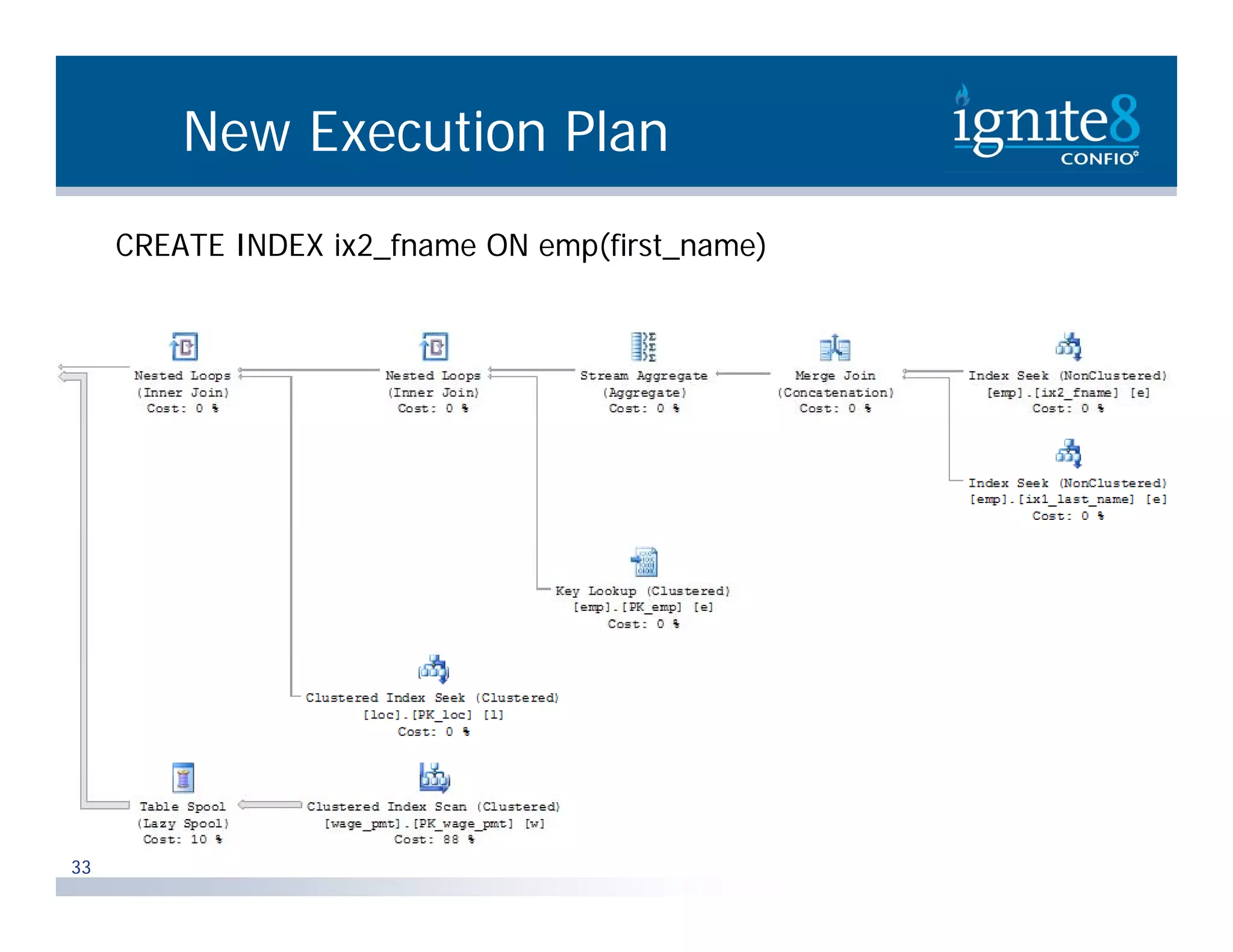 New Execution Plan

ignite8
CONFIO

CREATE INDEX ix2_fname ON emp(first_name)

Nested Loops
(Inner Join)
Cost: 0 %

Nested Loops
(Inner Join)
Cost: 0 %

Stream Aggregate
(Aggregate)
Cost: 0 %

Merge Join
(Concatenation)
Cost: 0 %

Index Seek (NonClustered)
[emp].[ix2_fname] [e]
Cost: 0 %

Index Seek (NonClustered)
[emp].[ix1_last_name] [e]
Cost: 0 %

Key Lookup (Clustered)
[emp].[PK_emp] [e]
Cost: 0 %

Clustered Index Seek (Clustered)
[loc].[PK_loc] [l]
Cost: 0 %

Table Spool
(Lazy Spool)
Cost: 10 %

Clustered Index Scan (Clustered)
[wage_pmt].[PK_wage_pmt] [w]
Cost: 88 %

33